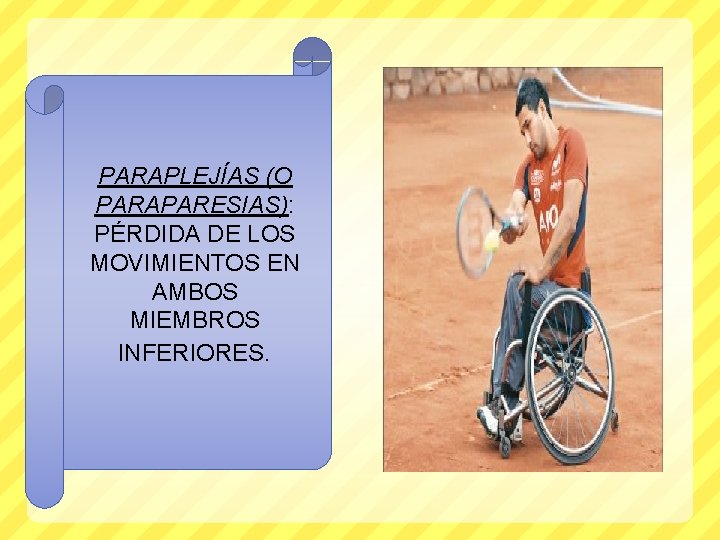 PARAPLEJÍAS (O PARAPARESIAS): PÉRDIDA DE LOS MOVIMIENTOS EN AMBOS MIEMBROS INFERIORES.